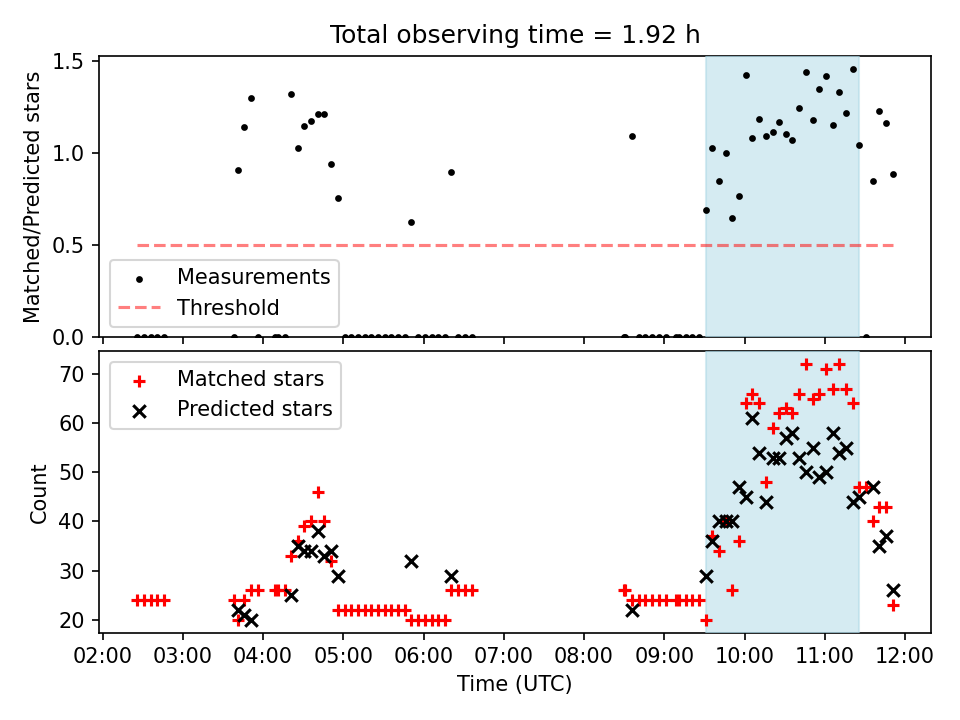 Total observing time = 1.92 h

Matched/Predicted stars

1.5
1.0
0.5
0.0

Measurements
Threshold

Matched stars
Predicted stars

Count

70
60
50
40
30
20

02:00 03:00 04:00 05:00 06:00 07:00 08:00 09:00 10:00 11:00 12:00

Time (UTC)